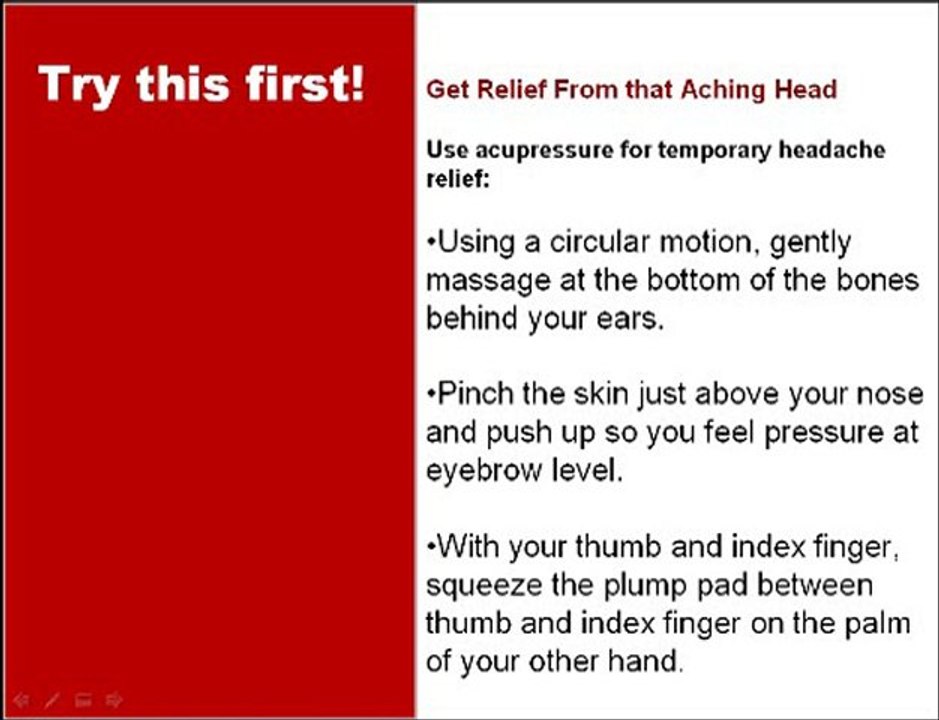 Try this first!

Get Relief From that Aching Head

Use acupressure for temporary headache relief:

•Using a circular motion, gently massage at the bottom of the bones behind your ears.

•Pinch the skin just above your nose and push up so you feel pressure at eyebrow level.

•With your thumb and index finger, squeeze the plump pad between thumb and index finger on the palm of your other hand.